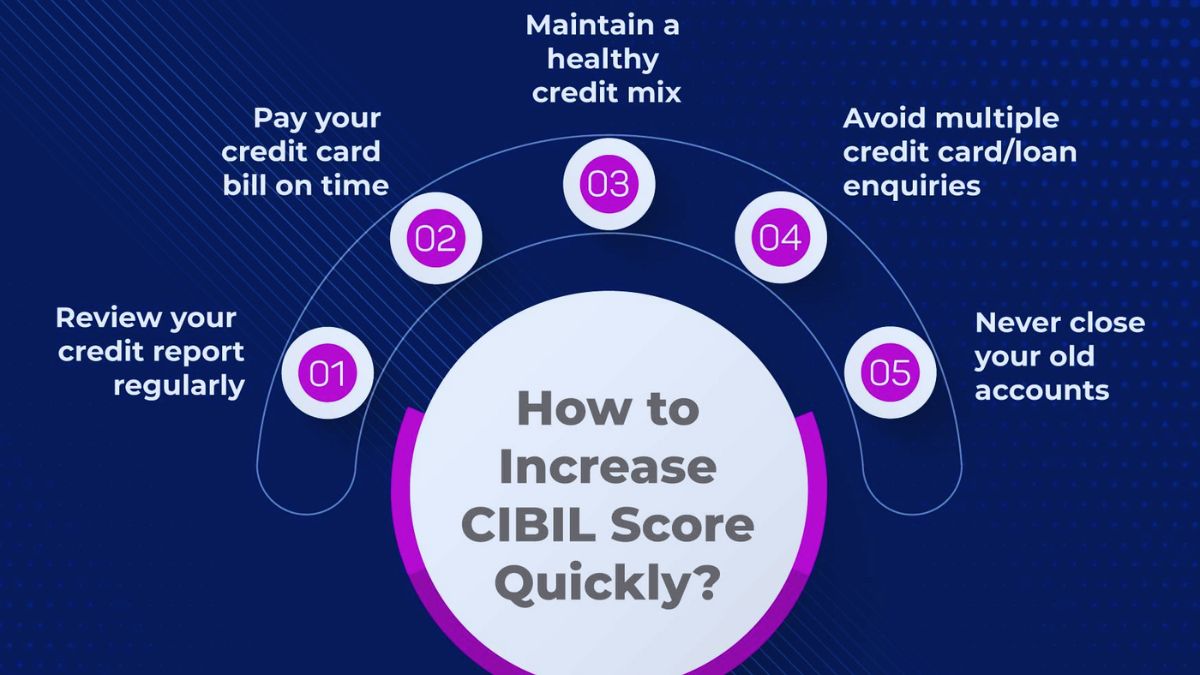 How to Increase CIBIL Score Quickly?

01
Review your credit report regularly

02
Pay your credit card bill on time

03
Maintain a healthy credit mix

04
Avoid multiple credit card/loan enquiries

05
Never close your old accounts